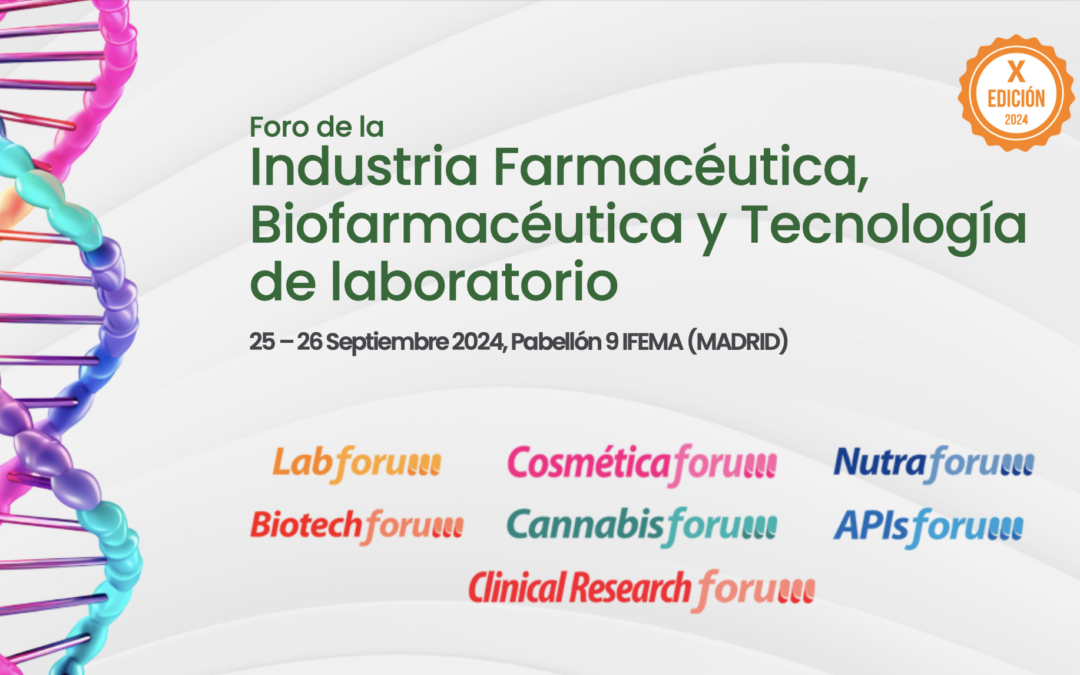 X
EDICIÓN
2024

Foro de la
Industria Farmacéutica, Biofarmacéutica y Tecnología de laboratorio

25 – 26 Septiembre 2024, Pabellón 9 IFEMA (MADRID)

Labforum

Cosméticaforum

Nutraforum

Biotechforum

Cannabisforum

APIsforum

Clinical Research forum